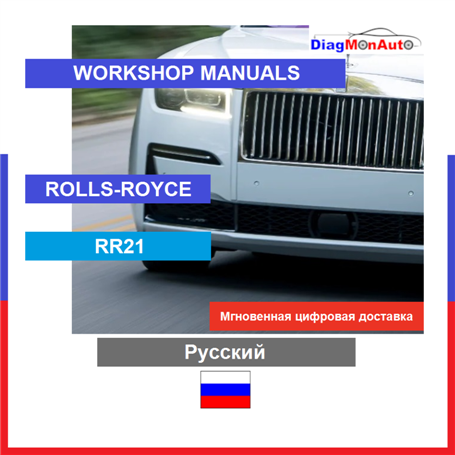 DiagMonAuto

WORKSHOP MANUALS

ROLLS-ROYCE

RR21

Мгновенная цифровая доставка

Русский